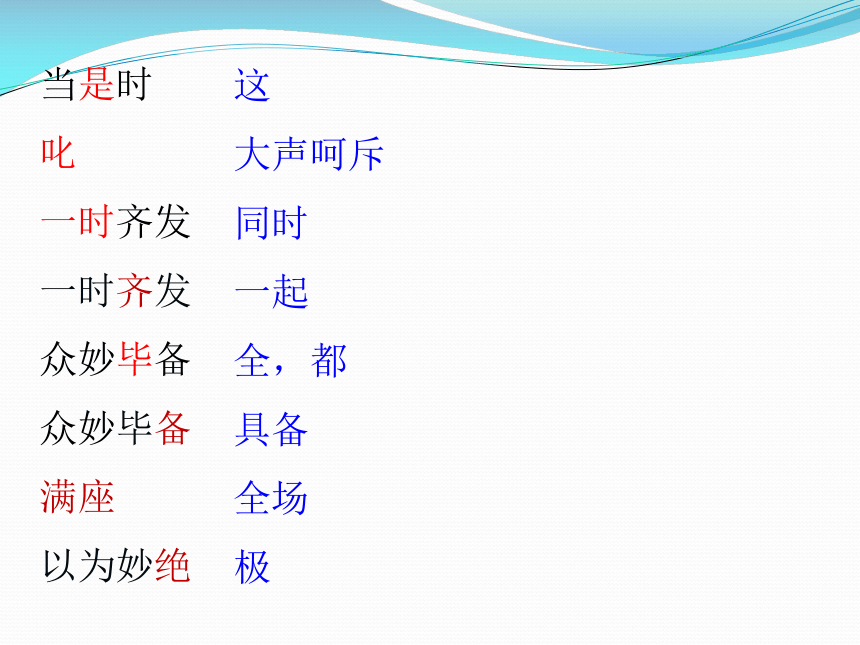 当是时　这
叱　大声呵斥
一时齐发　同时
一时齐发　一起
众妙毕备　全，都
众妙毕备　具备
满座　全场
以为妙绝　极